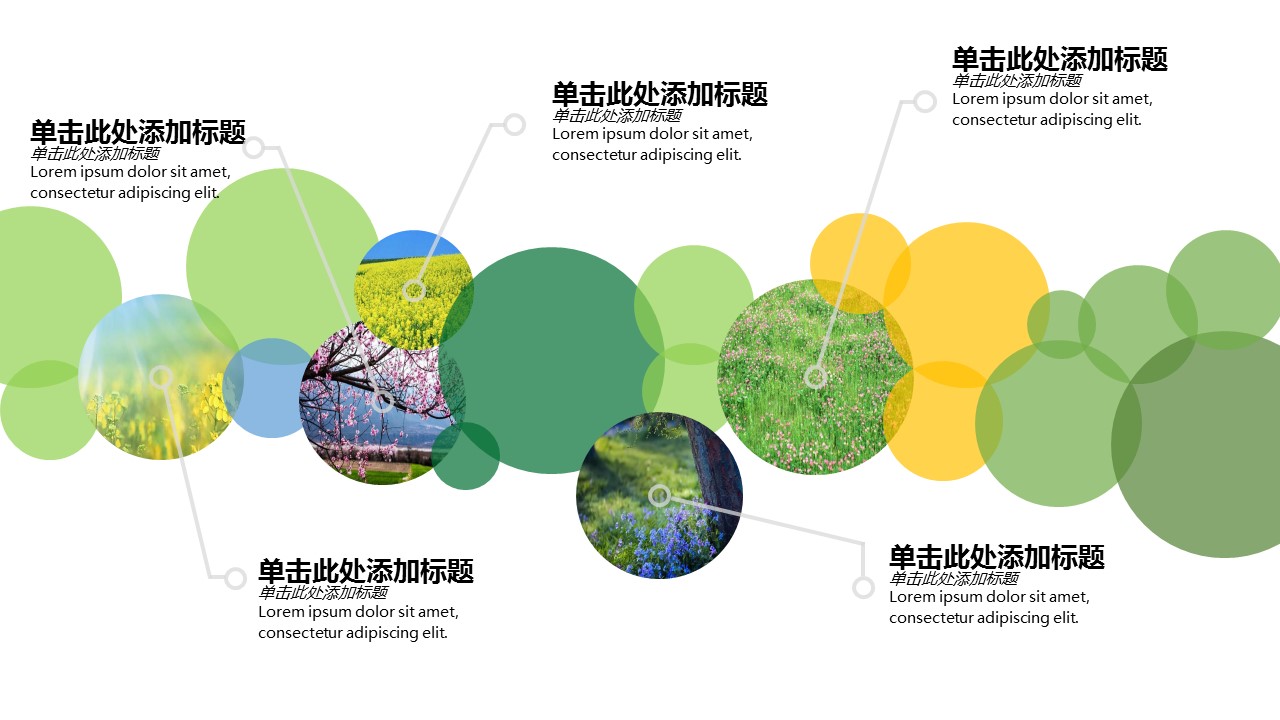 单击此处添加标题
单击此处添加标题
Lorem ipsum dolor sit amet, consectetur adipiscing elit.

单击此处添加标题
单击此处添加标题
Lorem ipsum dolor sit amet, consectetur adipiscing elit.

单击此处添加标题
单击此处添加标题
Lorem ipsum dolor sit amet, consectetur adipiscing elit.

单击此处添加标题
单击此处添加标题
Lorem ipsum dolor sit amet, consectetur adipiscing elit.

单击此处添加标题
单击此处添加标题
Lorem ipsum dolor sit amet, consectetur adipiscing elit.